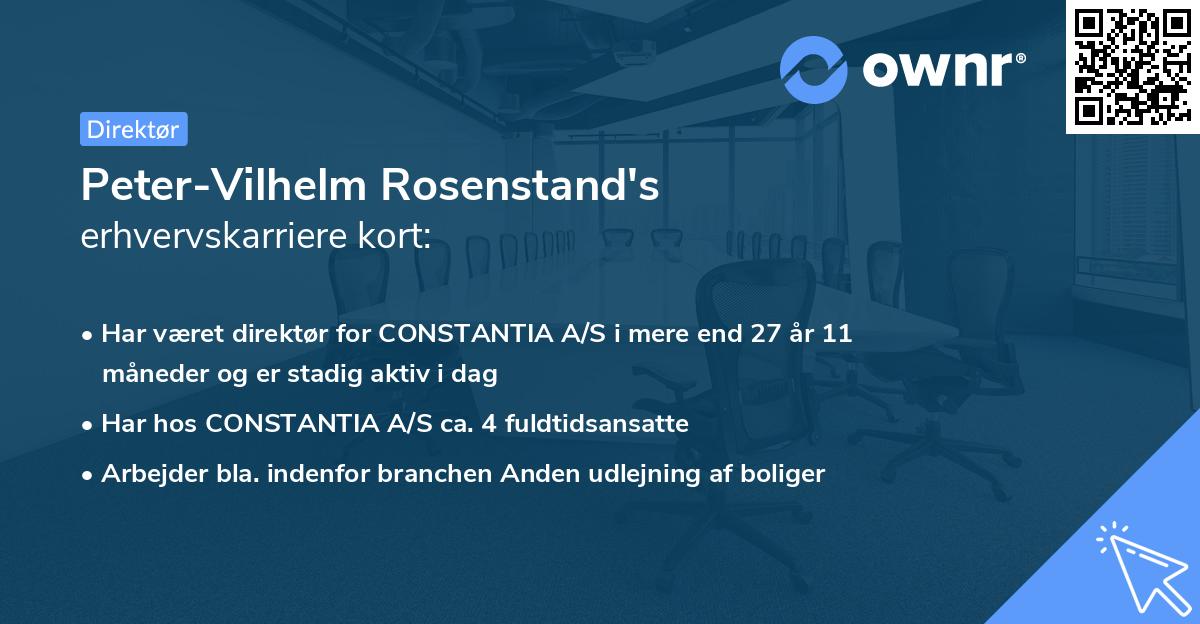 ownr®

Direktør

Peter-Vilhelm Rosenstand's
erhvervskarriere kort:

• Har været direktør for CONSTANTIA A/S i mere end 27 år 11 måneder og er stadig aktiv i dag

• Har hos CONSTANTIA A/S ca. 4 fuldtidsansatte

• Arbejder bla. indenfor branchen Anden udlejning af boliger